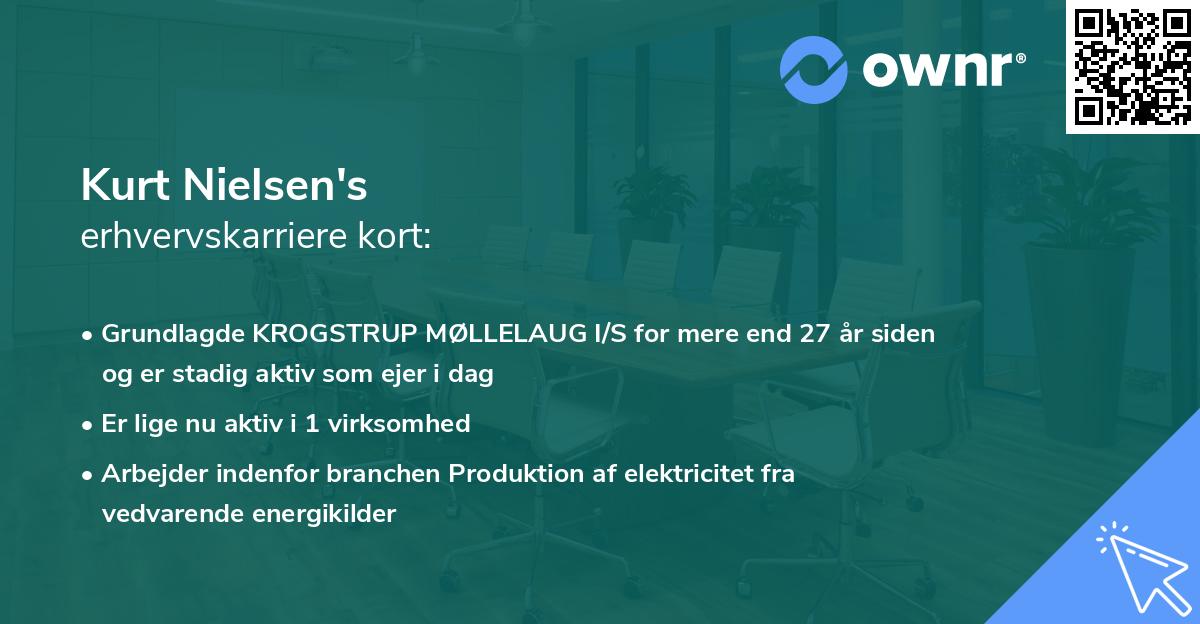 ownr®

Kurt Nielsen's
erhvervskarriere kort:

• Grundlagde KROGSTRUP MØLLELAUG I/S for mere end 27 år siden og er stadig aktiv som ejer i dag
• Er lige nu aktiv i 1 virksomhed
• Arbejder indenfor branchen Produktion af elektricitet fra vedvarende energikilder